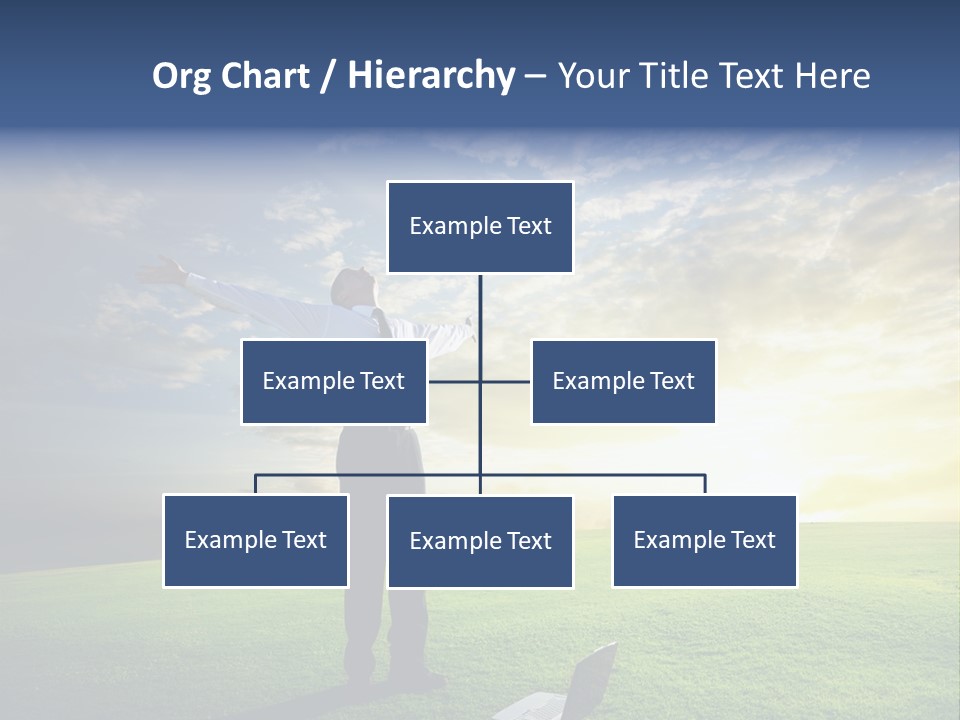 Org Chart / Hierarchy – Your Title Text Here

Example Text

Example Text

Example Text

Example Text

Example Text

Example Text